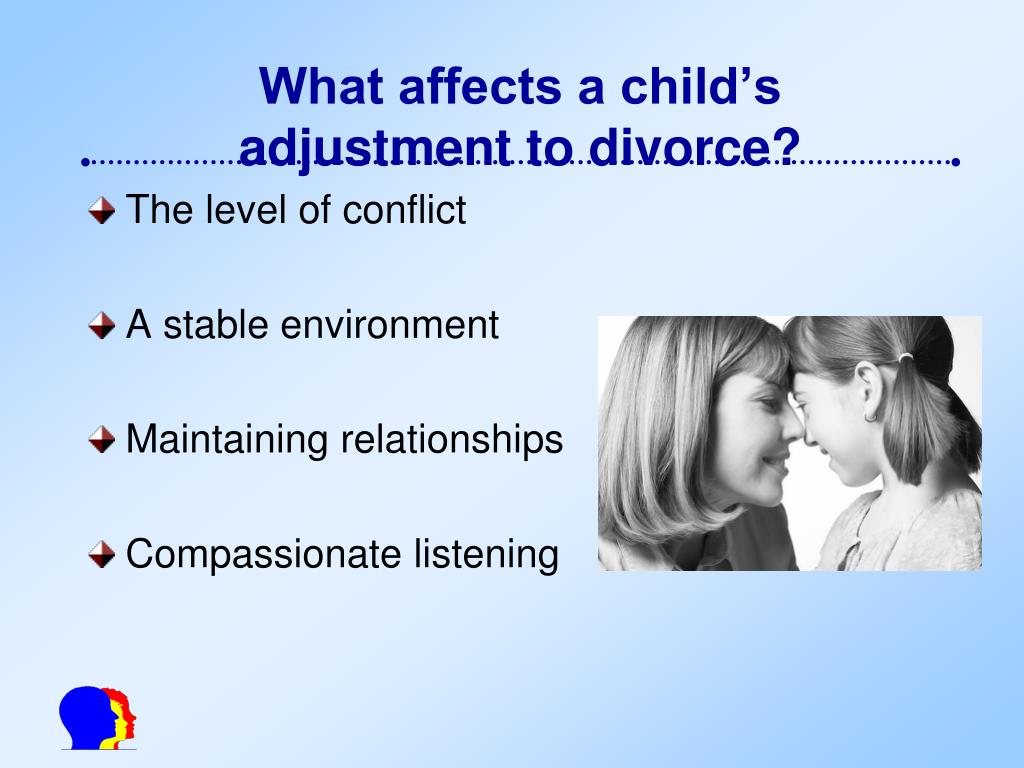 What affects a child's adjustment to divorce?

The level of conflict

A stable environment

Maintaining relationships

Compassionate listening